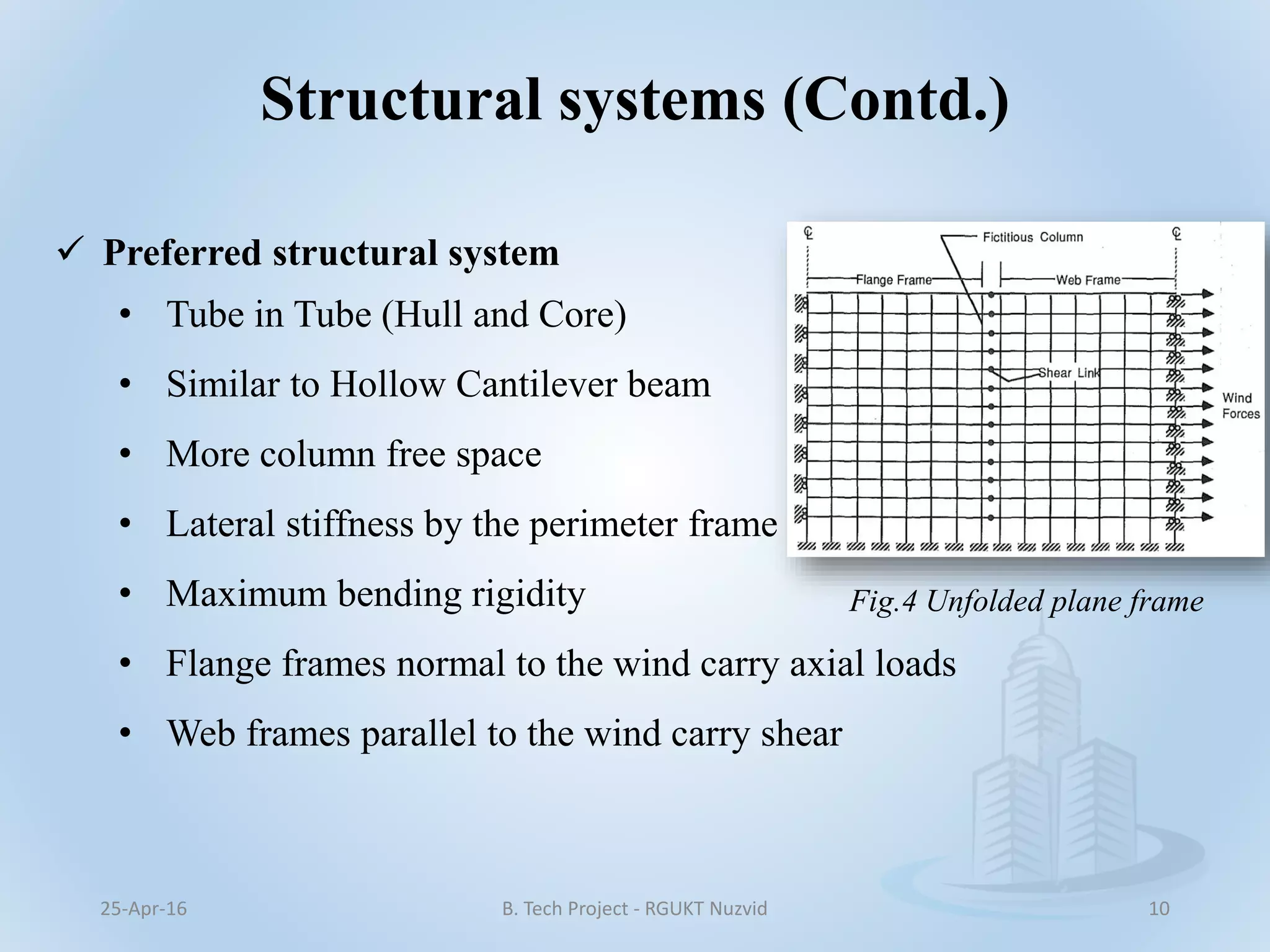 Structural systems (Contd.)

✓ Preferred structural system

• Tube in Tube (Hull and Core)

• Similar to Hollow Cantilever beam

• More column free space

• Lateral stiffness by the perimeter frame

• Maximum bending rigidity

• Flange frames normal to the wind carry axial loads

• Web frames parallel to the wind carry shear

℄ Fictitious Column ℄

Flange Frame Web Frame

Shear Link

Wind Forces

Fig.4 Unfolded plane frame

25-Apr-16

B. Tech Project - RGUKT Nuzvid

10